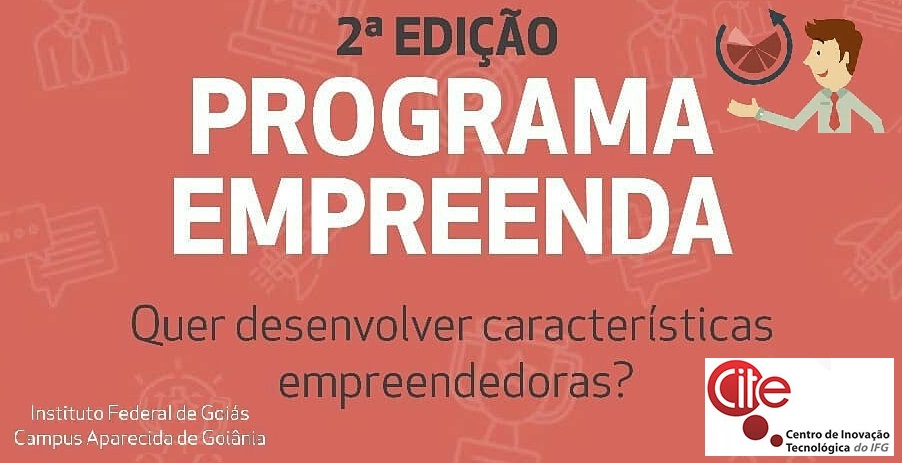 2ª EDIÇÃO
PROGRAMA EMPREENDA

Quer desenvolver características empreendedoras?

Instituto Federal de Goiás
Campus Aparecida de Goiânia

Cite
Centro de Inovação Tecnológica do IFG